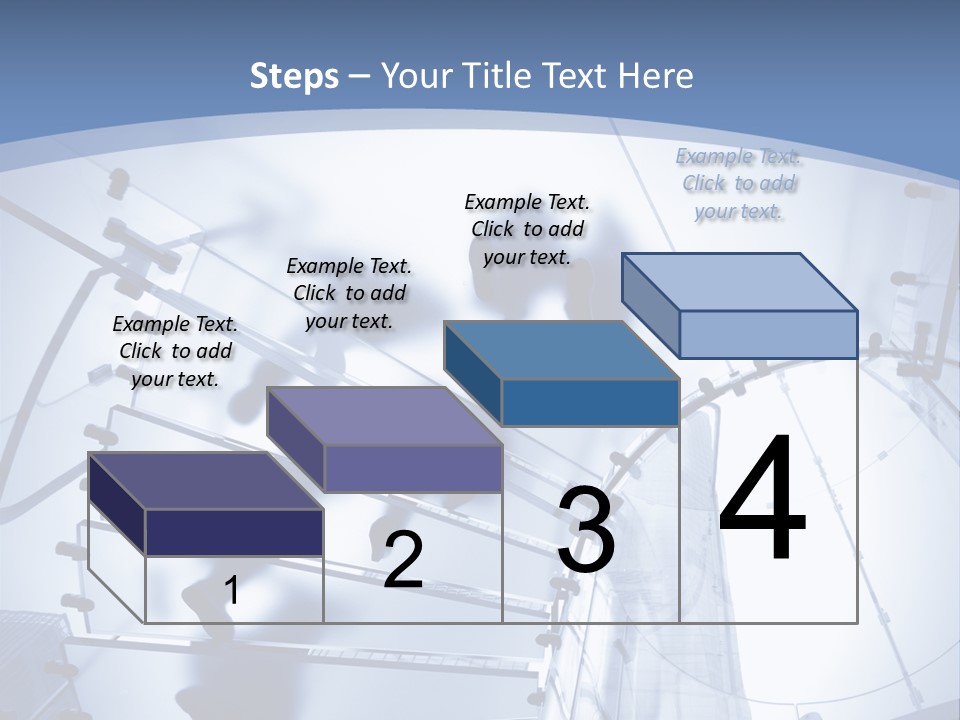 Steps – Your Title Text Here

Example Text. Click to add your text.

Example Text. Click to add your text.

Example Text. Click to add your text.

Example Text. Click to add your text.

1

2

3

4